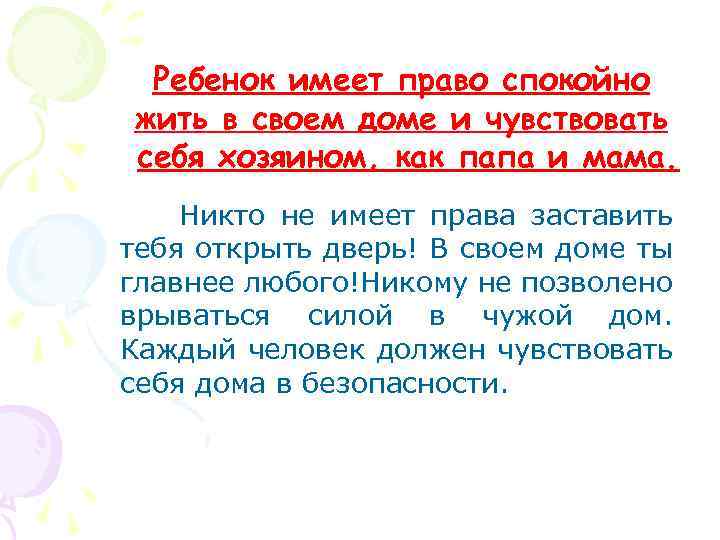 Ребенок имеет право спокойно жить в своем доме и чувствовать себя хозяином, как папа и мама.

Никто не имеет права заставить тебя открыть дверь! В своем доме ты главнее любого!Никому не позволено врываться силой в чужой дом. Каждый человек должен чувствовать себя дома в безопасности.